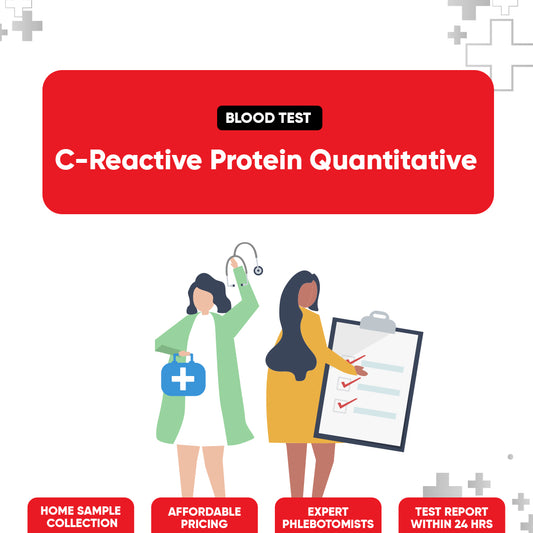 BLOOD TEST

C-Reactive Protein Quantitative

HOME SAMPLE COLLECTION

AFFORDABLE PRICING

EXPERT PHLEBOTOMISTS

TEST REPORT WITHIN 24 HRS